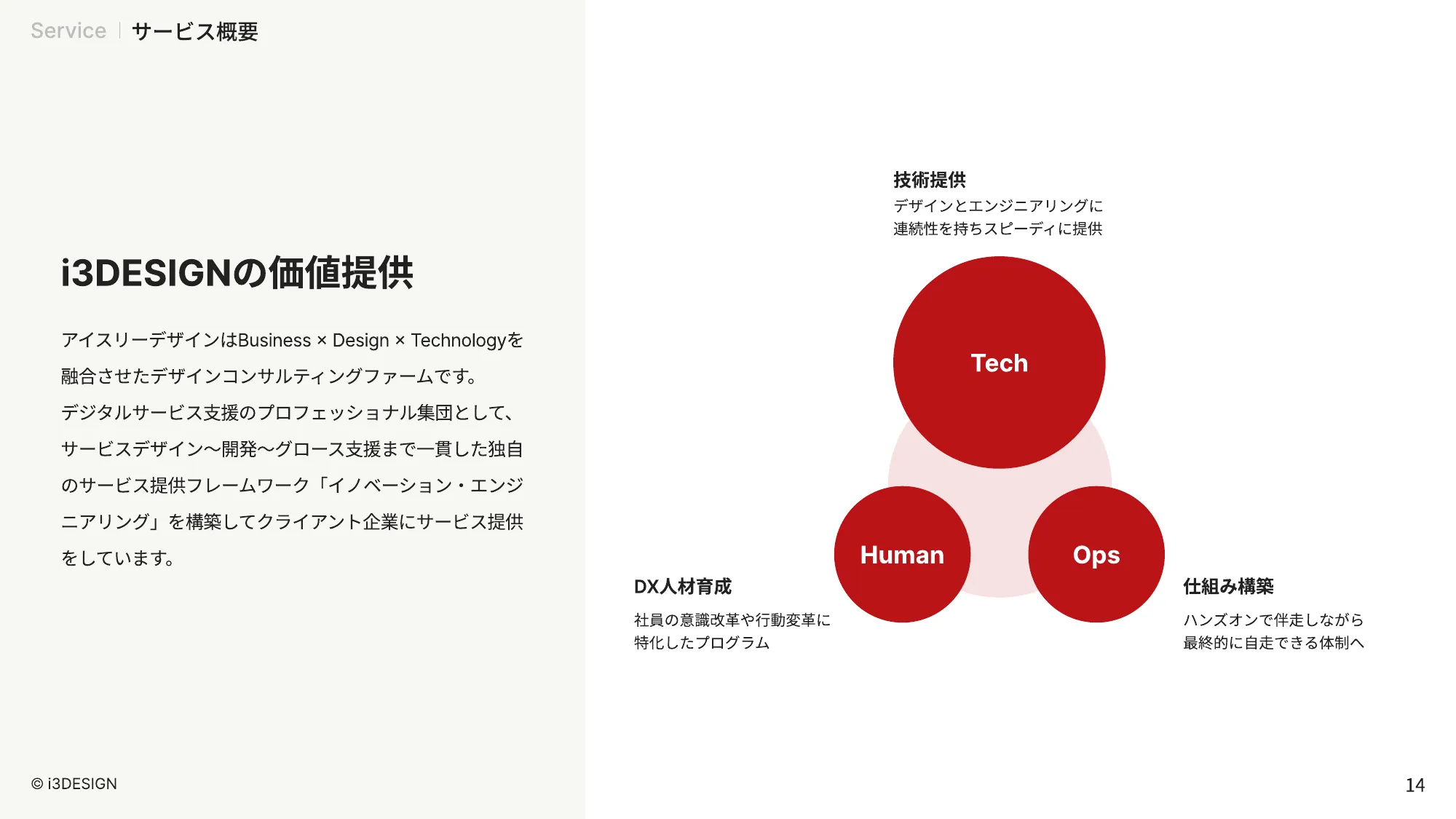 Service | サービス概要

i3DESIGNの価値提供

アイスリーデザインはBusiness × Design × Technologyを融合させたデザインコンサルティングファームです。
デジタルサービス支援のプロフェッショナル集団として、サービスデザイン〜開発〜グロース支援まで一貫した独自のサービス提供フレームワーク「イノベーション・エンジニアリング」を構築してクライアント企業にサービス提供をしています。

技術提供
デザインとエンジニアリングに連続性を持ちスピーディに提供

Tech

Human

Ops

DX人材育成
社員の意識改革や行動変革に特化したプログラム

仕組み構築
ハンズオンで伴走しながら最終的に自走できる体制へ

© i3DESIGN

14